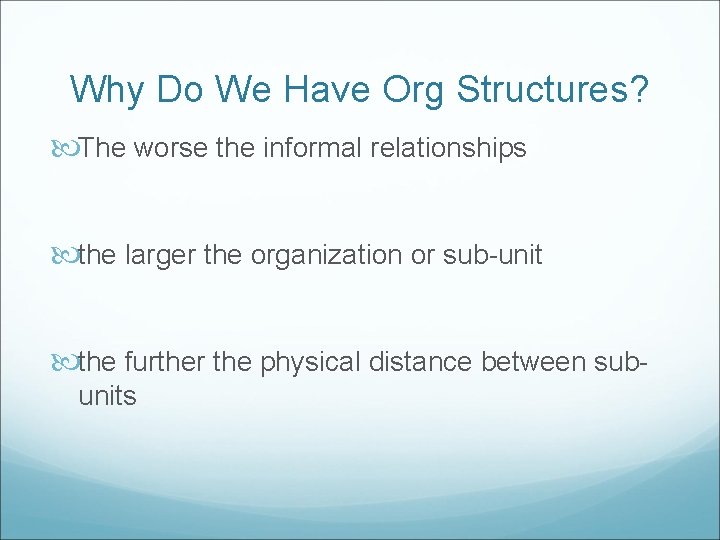 Why Do We Have Org Structures?

The worse the informal relationships

the larger the organization or sub-unit

the further the physical distance between sub-units